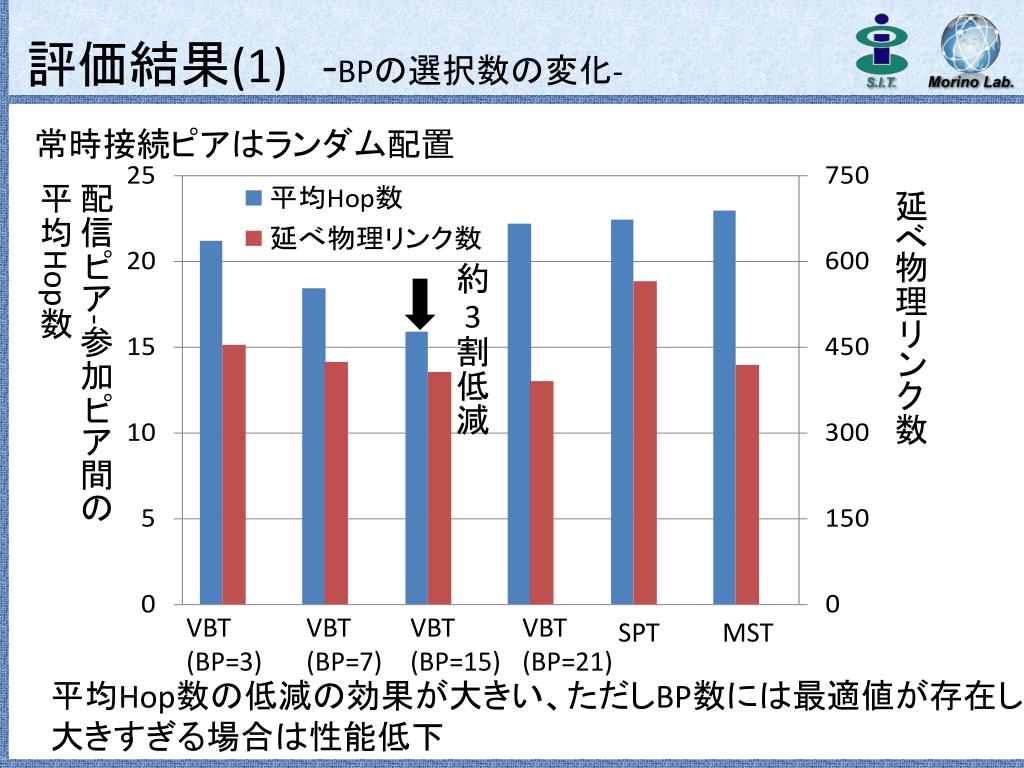 評価結果(1) -BPの選択数の変化-

S.I.T.

Morino Lab.

常時接続ピアはランダム配置

配信ピア-参加ピア間の平均Hop数

延べ物理リンク数

平均Hop数
延べ物理リンク数

約3割低減

25
20
15
10
5
0

750
600
450
300
150
0

VBT (BP=3)
VBT (BP=7)
VBT (BP=15)
VBT (BP=21)
SPT
MST

平均Hop数の低減の効果が大きい、ただしBP数には最適値が存在し大きすぎる場合は性能低下